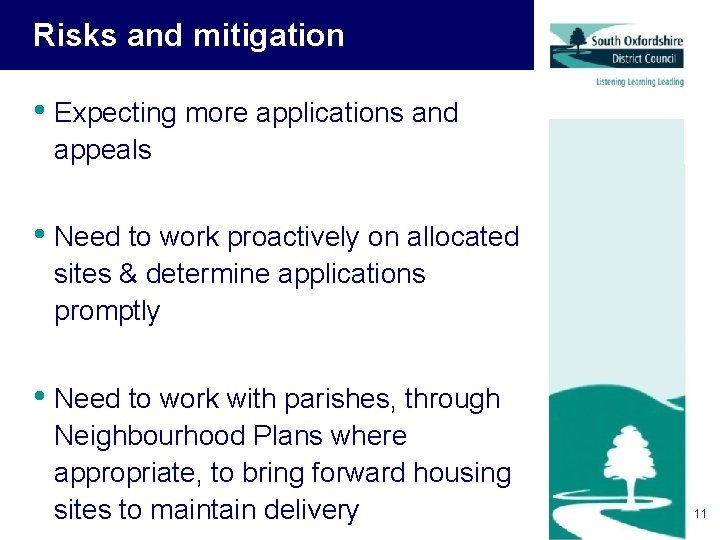 Risks and mitigation

South Oxfordshire District Council

Listening Learning Leading

• Expecting more applications and appeals

• Need to work proactively on allocated sites & determine applications promptly

• Need to work with parishes, through Neighbourhood Plans where appropriate, to bring forward housing sites to maintain delivery

11